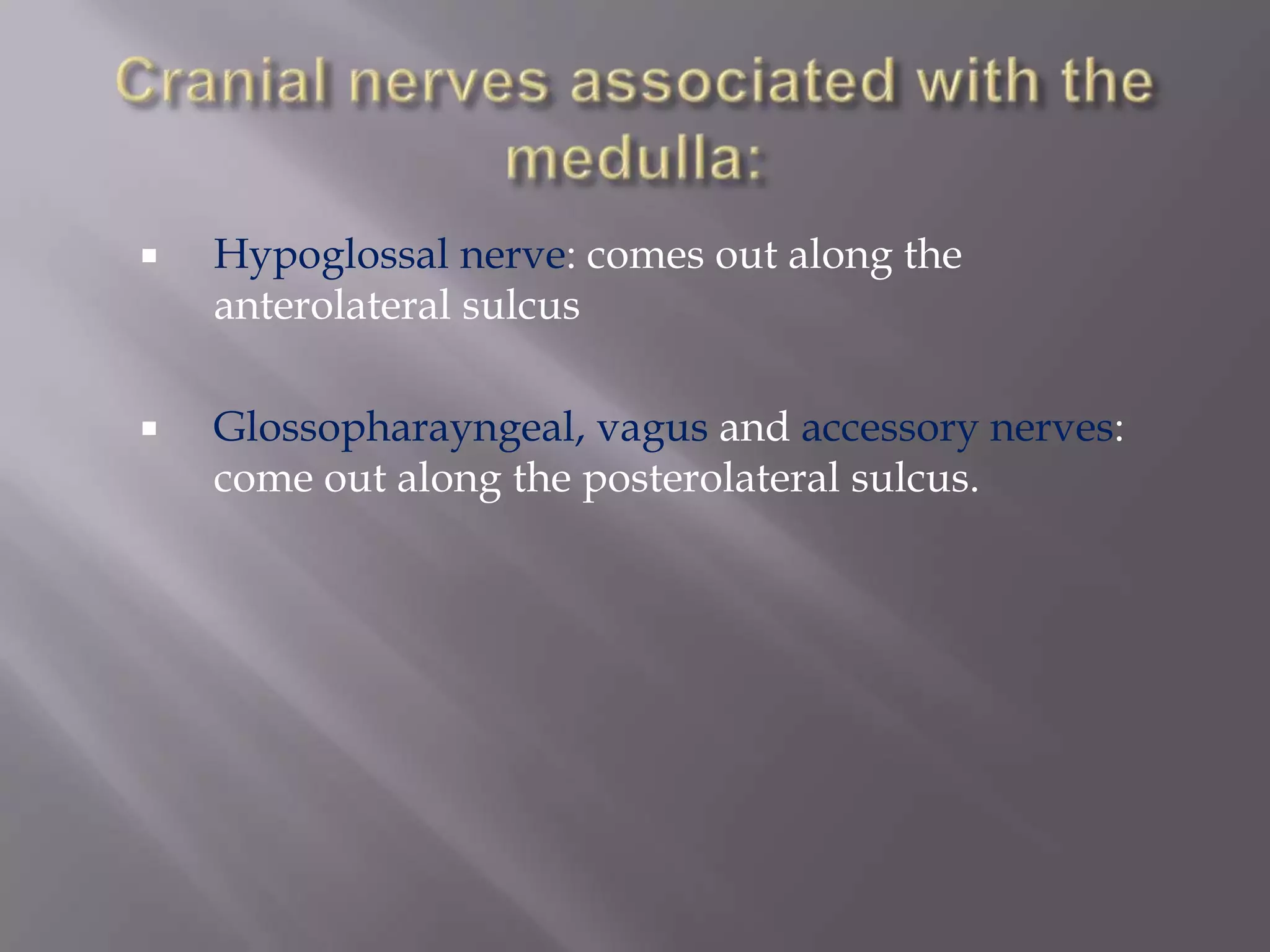 Cranial nerves associated with the medulla:

▪ Hypoglossal nerve: comes out along the anterolateral sulcus

▪ Glossopharayngeal, vagus and accessory nerves: come out along the posterolateral sulcus.